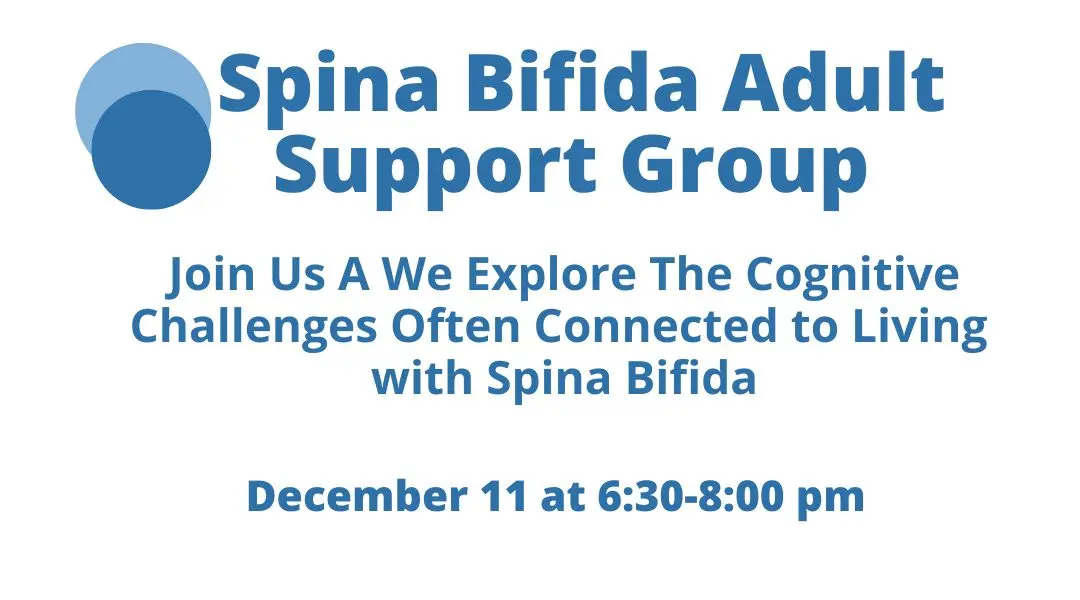 Spina Bifida Adult Support Group

Join Us A We Explore The Cognitive Challenges Often Connected to Living with Spina Bifida

December 11 at 6:30-8:00 pm